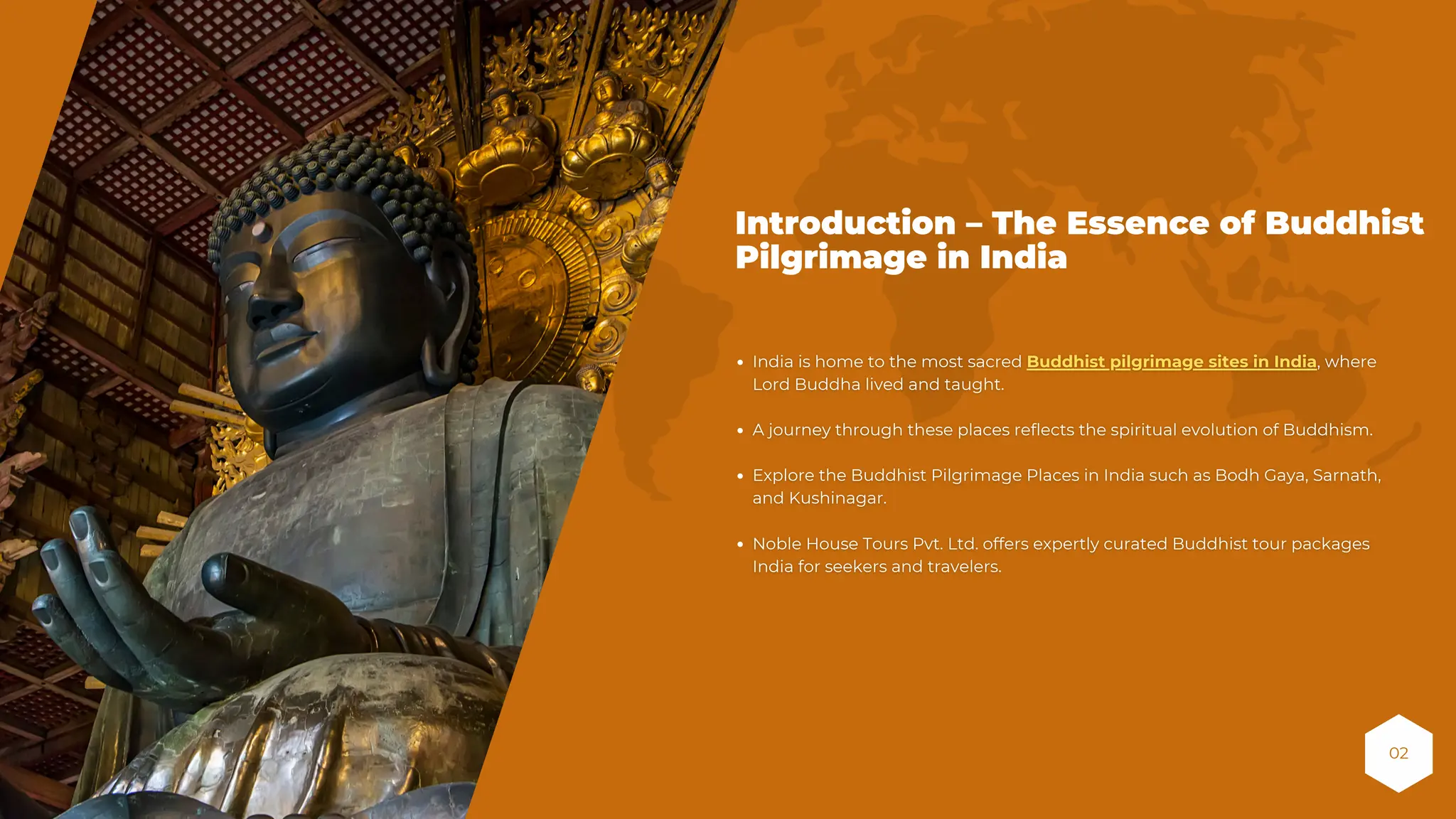 Introduction – The Essence of Buddhist Pilgrimage in India

• India is home to the most sacred Buddhist pilgrimage sites in India, where Lord Buddha lived and taught.

• A journey through these places reflects the spiritual evolution of Buddhism.

• Explore the Buddhist Pilgrimage Places in India such as Bodh Gaya, Sarnath, and Kushinagar.

• Noble House Tours Pvt. Ltd. offers expertly curated Buddhist tour packages India for seekers and travelers.

02